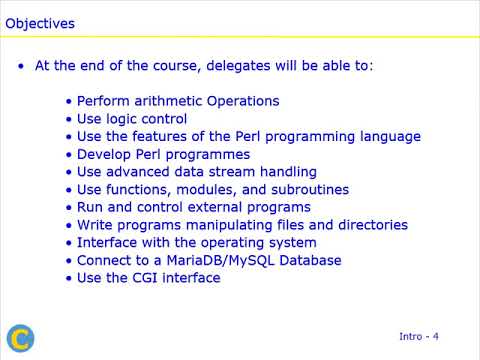 Objectives

• At the end of the course, delegates will be able to:

• Perform arithmetic Operations
• Use logic control
• Use the features of the Perl programming language
• Develop Perl programmes
• Use advanced data stream handling
• Use functions, modules, and subroutines
• Run and control external programs
• Write programs manipulating files and directories
• Interface with the operating system
• Connect to a MariaDB/MySQL Database
• Use the CGI interface

C

Intro - 4